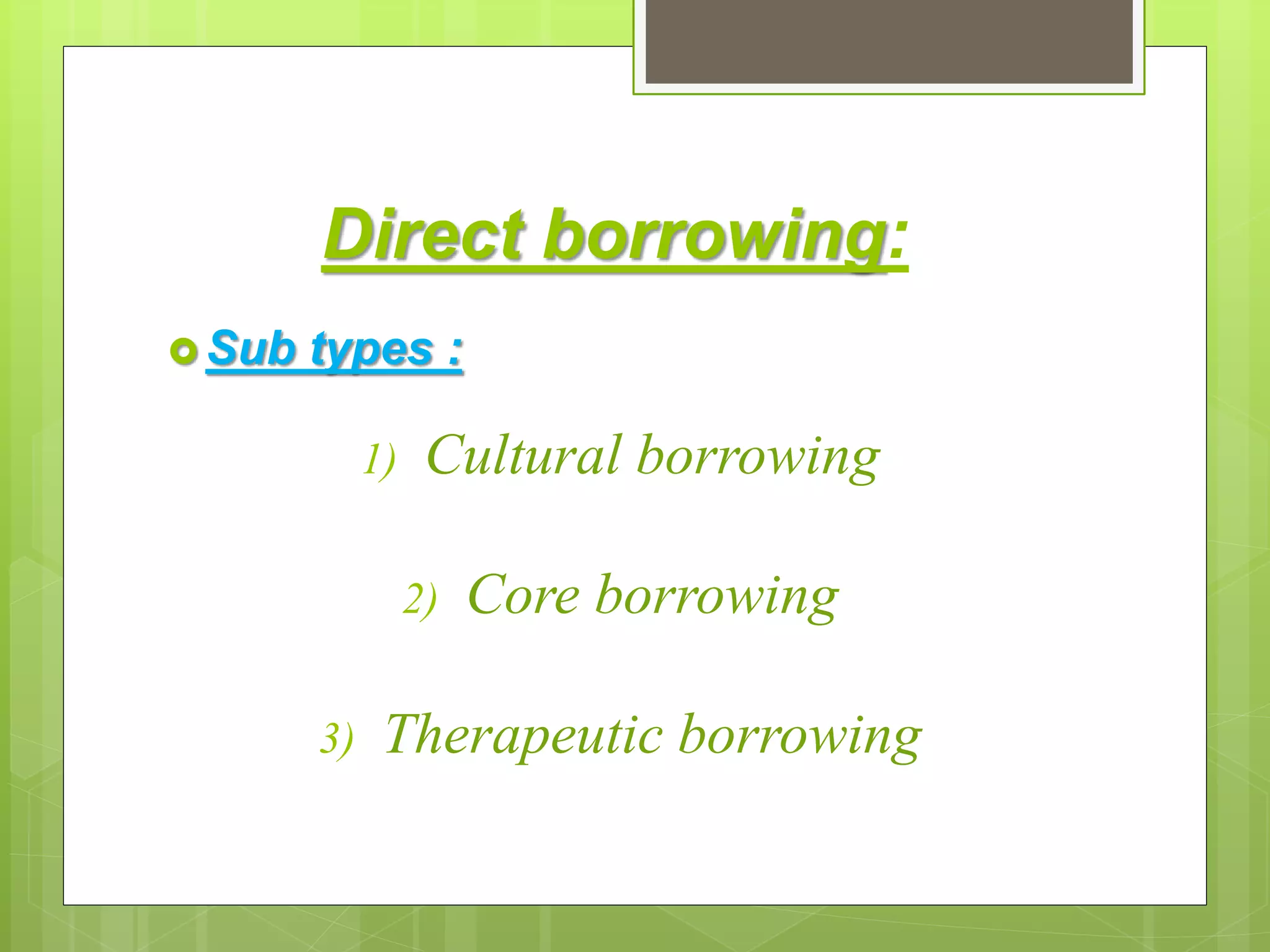 Direct borrowing:

Sub types :

1) Cultural borrowing

2) Core borrowing

3) Therapeutic borrowing